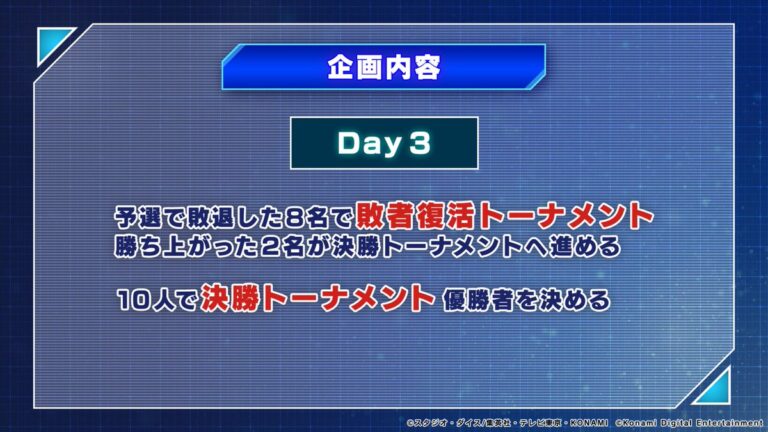 企画内容

Day 3

予選で敗退した8名で敗者復活トーナメント
勝ち上がった2名が決勝トーナメントへ進める

10人で決勝トーナメント 優勝者を決める

©スタジオ・ダイス/集英社・テレビ東京・KONAMI ©Konami Digital Entertainment